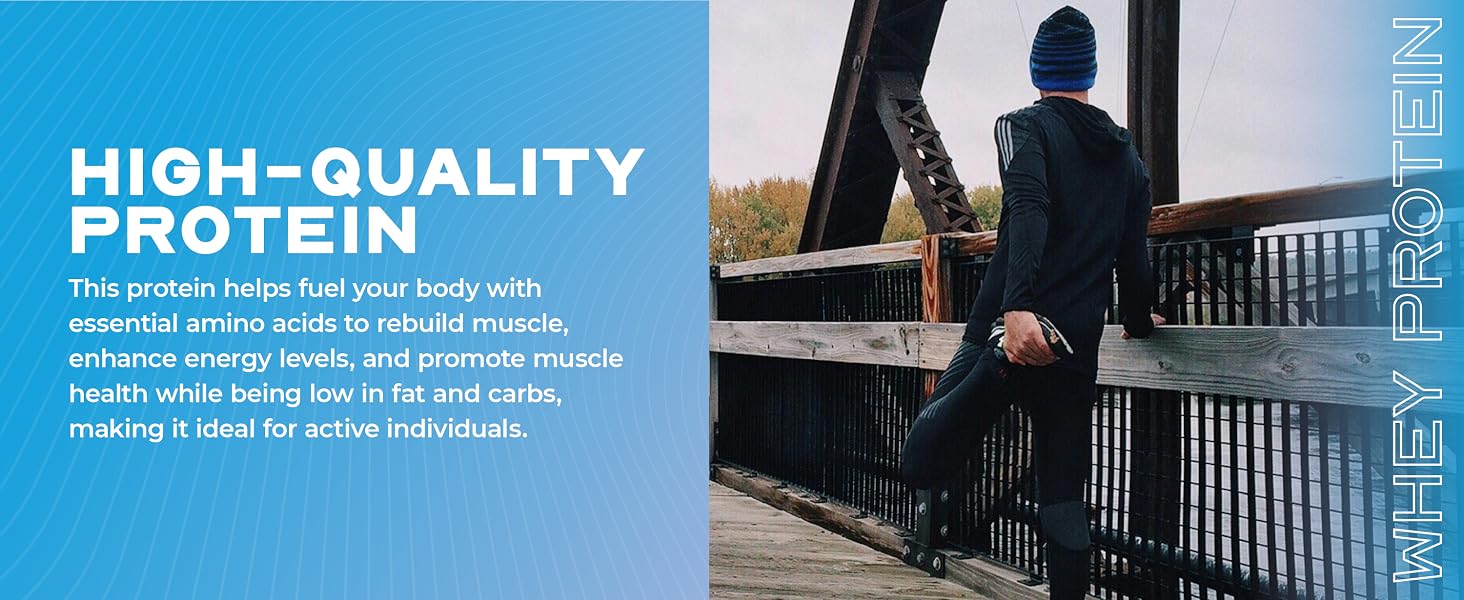 HIGH-QUALITY PROTEIN

This protein helps fuel your body with essential amino acids to rebuild muscle, enhance energy levels, and promote muscle health while being low in fat and carbs, making it ideal for active individuals.

WHEY PROTEIN